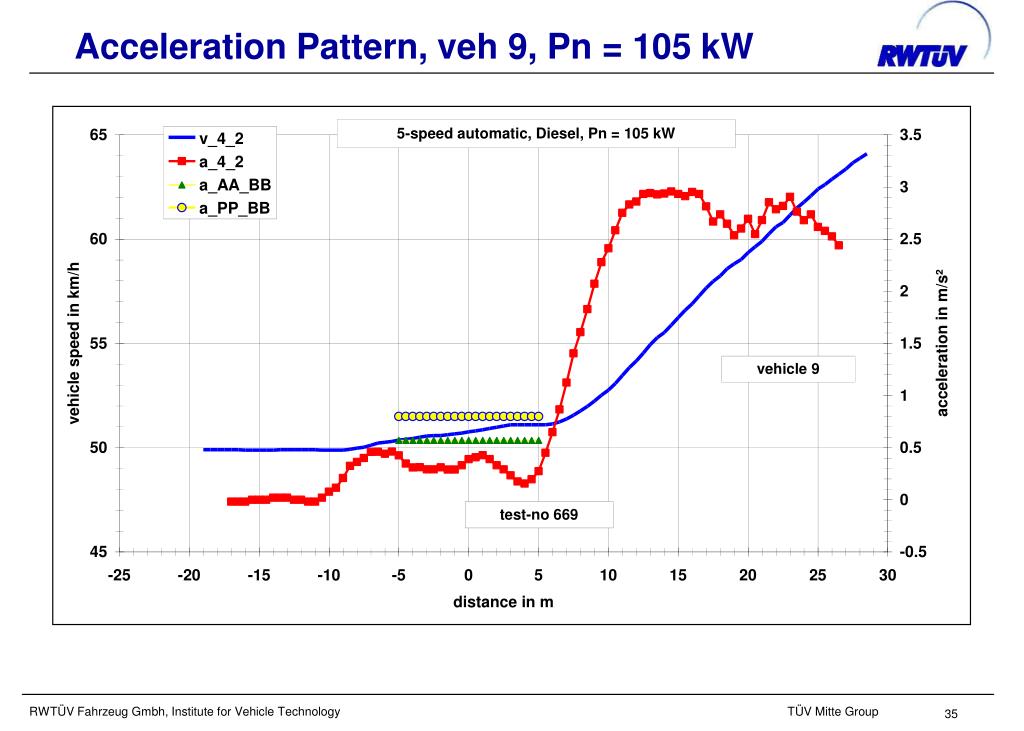 Acceleration Pattern, veh 9, Pn = 105 kW

RWTÜV

5-speed automatic, Diesel, Pn = 105 kW

v_4_2
a_4_2
a_AA_BB
a_PP_BB

vehicle 9

test-no 669

vehicle speed in km/h

65
60
55
50
45

acceleration in m/s²

3.5
3
2.5
2
1.5
1
0.5
0
-0.5

-25 -20 -15 -10 -5 0 5 10 15 20 25 30

distance in m

RWTÜV Fahrzeug Gmbh, Institute for Vehicle Technology

TÜV Mitte Group

35